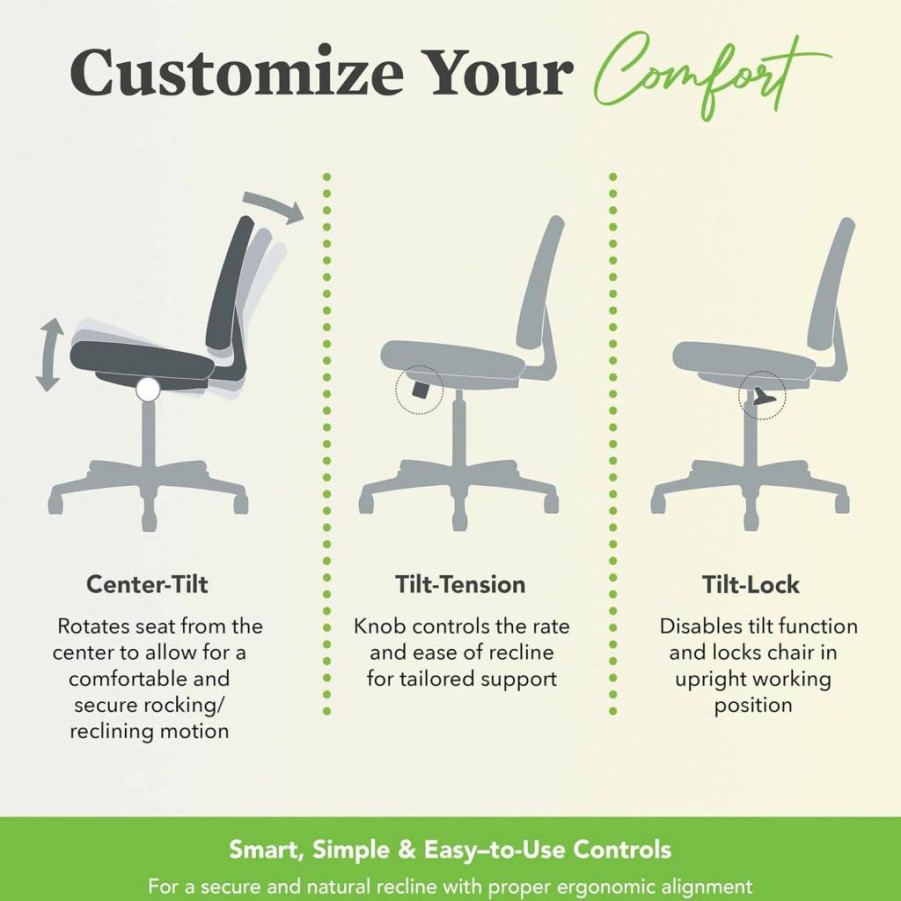 Customize Your Comfort

Center-Tilt

Rotates seat from the center to allow for a comfortable and secure rocking/ reclining motion

Tilt-Tension

Knob controls the rate and ease of recline for tailored support

Tilt-Lock

Disables tilt function and locks chair in upright working position

Smart, Simple & Easy–to-Use Controls

For a secure and natural recline with proper ergonomic alignment